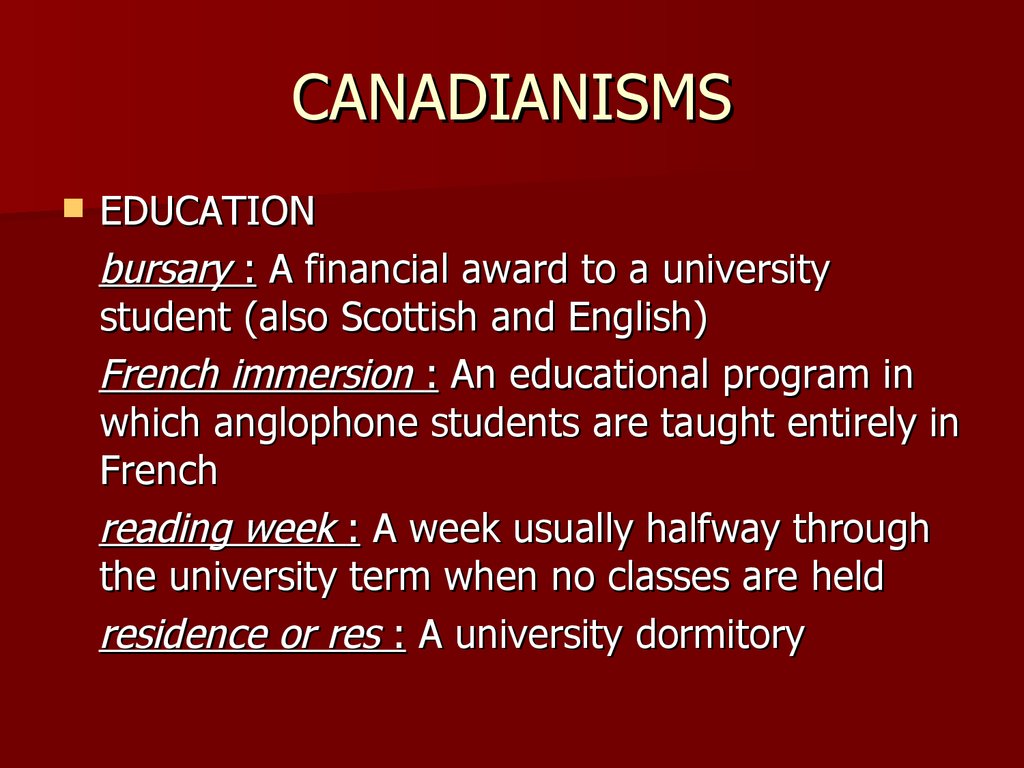 CANADIANISMS

EDUCATION

bursary : A financial award to a university student (also Scottish and English)

French immersion : An educational program in which anglophone students are taught entirely in French

reading week : A week usually halfway through the university term when no classes are held

residence or res : A university dormitory